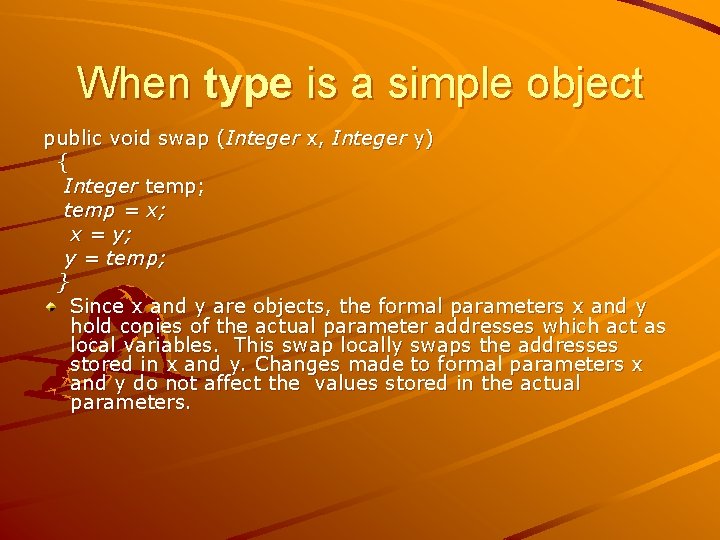 When type is a simple object

public void swap (Integer x, Integer y)
{
Integer temp;
temp = x;
x = y;
y = temp;
}

Since x and y are objects, the formal parameters x and y hold copies of the actual parameter addresses which act as local variables. This swap locally swaps the addresses stored in x and y. Changes made to formal parameters x and y do not affect the values stored in the actual parameters.